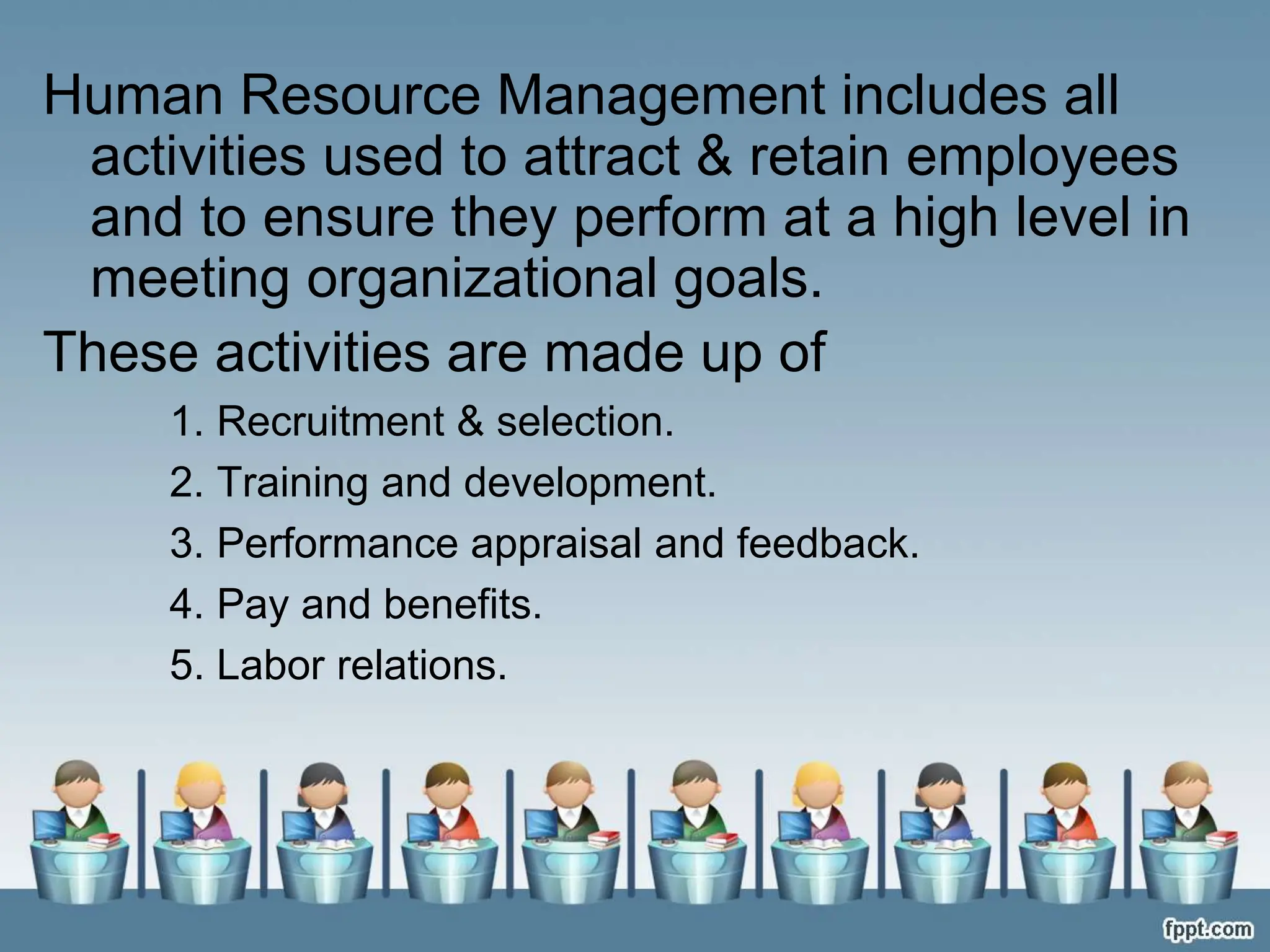 Human Resource Management includes all activities used to attract & retain employees and to ensure they perform at a high level in meeting organizational goals.

These activities are made up of

1. Recruitment & selection.
2. Training and development.
3. Performance appraisal and feedback.
4. Pay and benefits.
5. Labor relations.

fppt.com